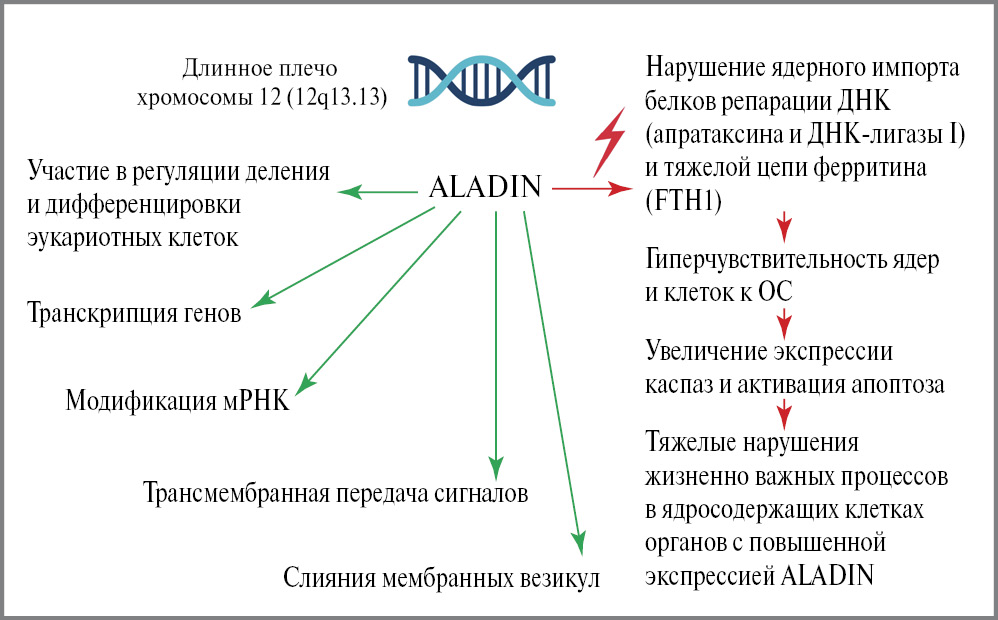 Длинное плечо хромосомы 12 (12q13.13)

ALADIN

Участие в регуляции деления и дифференцировки эукариотных клеток

Транскрипция генов

Модификация мРНК

Трансмембранная передача сигналов

Слияния мембранных везикул

Нарушение ядерного импорта белков репарации ДНК (апратаксина и ДНК-лигазы I) и тяжелой цепи ферритина (FTH1)

Гиперчувствительность ядер и клеток к ОС

Увеличение экспрессии каспаз и активация апоптоза

Тяжелые нарушения жизненно важных процессов в ядросодержащих клетках органов с повышенной экспрессией ALADIN